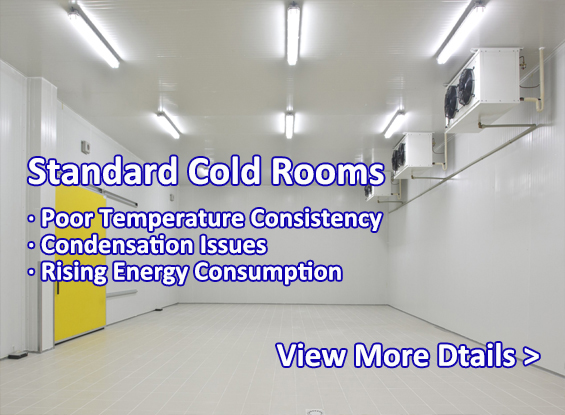 Standard Cold Rooms

• Poor Temperature Consistency
• Condensation Issues
• Rising Energy Consumption

View More Dtails >